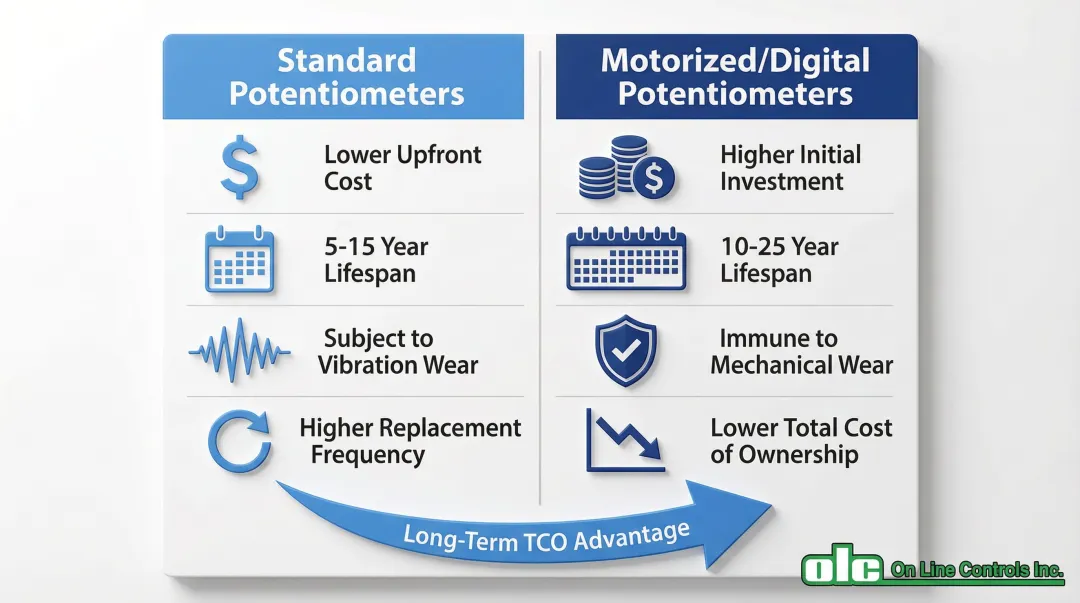 Standard Potentiometers

Lower Upfront Cost

5-15 Year Lifespan

Subject to Vibration Wear

Higher Replacement Frequency

Motorized/Digital Potentiometers

Higher Initial Investment

10-25 Year Lifespan

Immune to Mechanical Wear

Lower Total Cost of Ownership

Long-Term TCO Advantage

olc On Line Controls Inc.